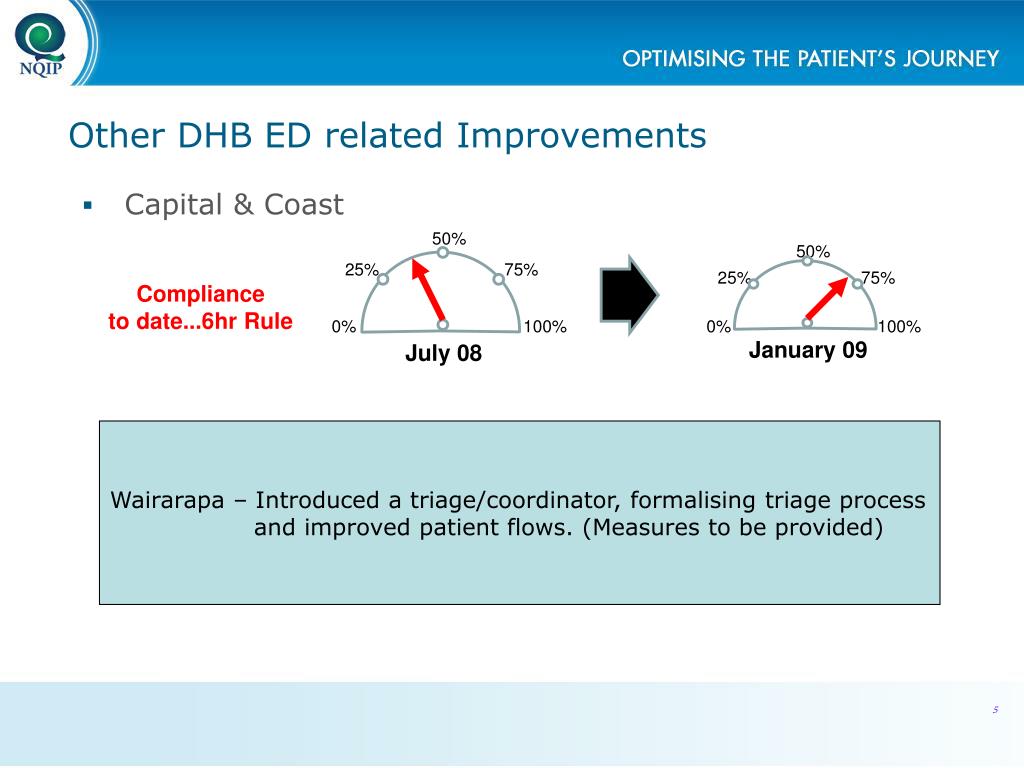 NQIP

OPTIMISING THE PATIENT'S JOURNEY

Other DHB ED related Improvements

▪ Capital & Coast

Compliance to date...6hr Rule

50%
25%
75%
0%
100%
July 08

50%
25%
75%
0%
100%
January 09

Wairarapa – Introduced a triage/coordinator, formalising triage process and improved patient flows. (Measures to be provided)

5